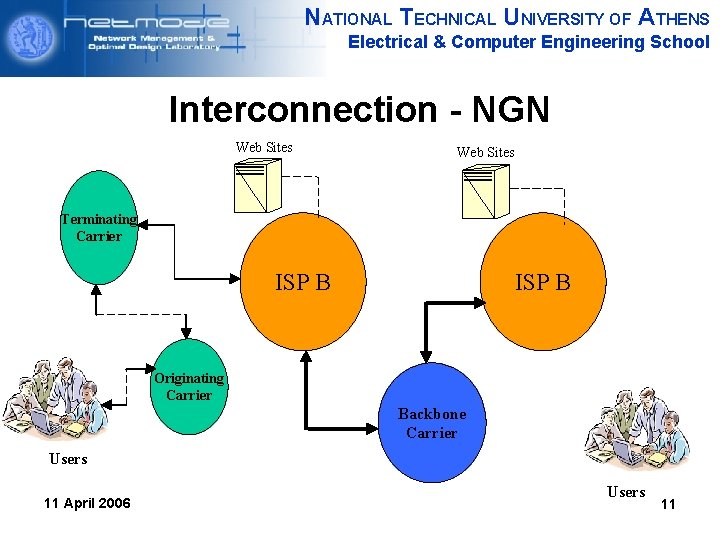 netmode
Network Management & Optimal Design Laboratory

NATIONAL TECHNICAL UNIVERSITY OF ATHENS
Electrical & Computer Engineering School

Interconnection - NGN

Web Sites

Web Sites

Terminating Carrier

ISP B

ISP B

Originating Carrier

Backbone Carrier

Users

Users

11 April 2006

11